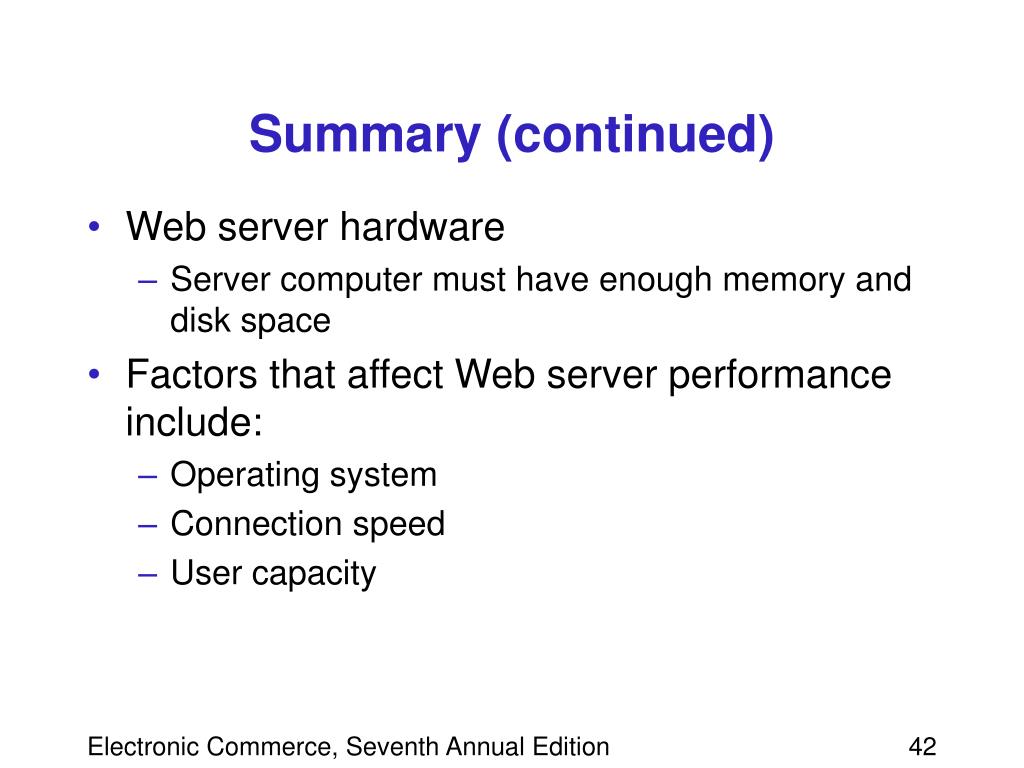 Summary (continued)

• Web server hardware
– Server computer must have enough memory and disk space
• Factors that affect Web server performance include:
– Operating system
– Connection speed
– User capacity

Electronic Commerce, Seventh Annual Edition

42